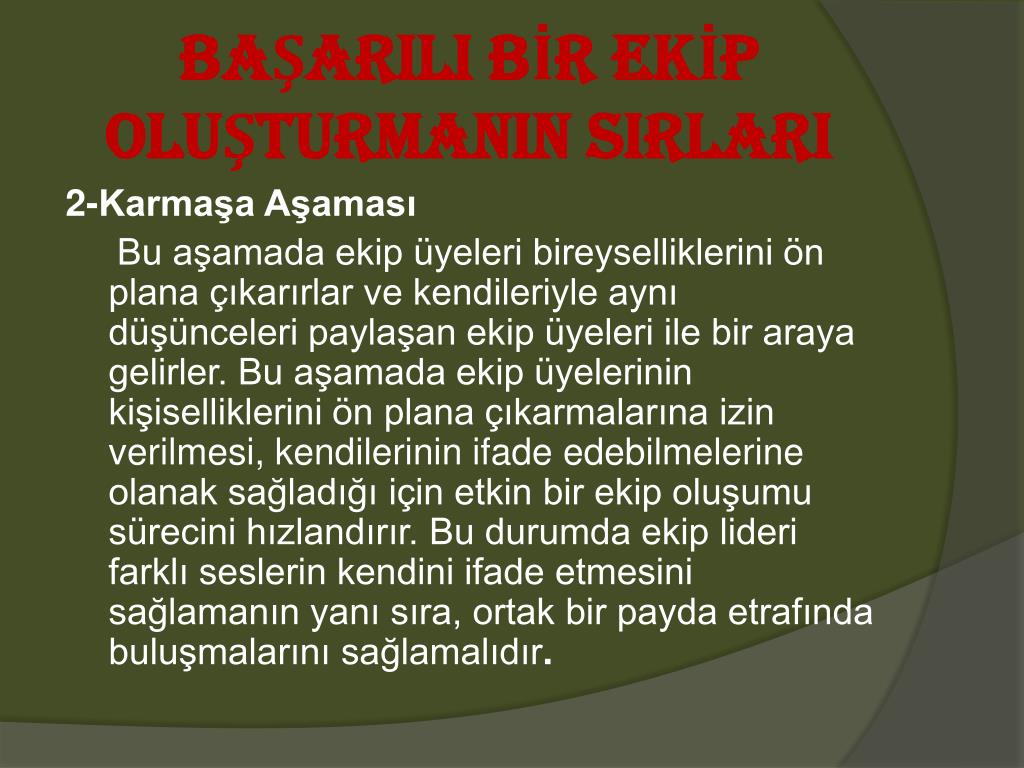 BAŞARILI BİR EKİP OLUŞTURMANIN SIRLARI

2-Karmaşa Aşaması

Bu aşamada ekip üyeleri bireyselliklerini ön plana çıkarırlar ve kendileriyle aynı düşünceleri paylaşan ekip üyeleri ile bir araya gelirler. Bu aşamada ekip üyelerinin kişiselliklerini ön plana çıkarmalarına izin verilmesi, kendilerinin ifade edebilmelerine olanak sağladığı için etkin bir ekip oluşumu sürecini hızlandırır. Bu durumda ekip lideri farklı seslerin kendini ifade etmesini sağlamanın yanı sıra, ortak bir payda etrafında buluşmalarını sağlamalıdır.